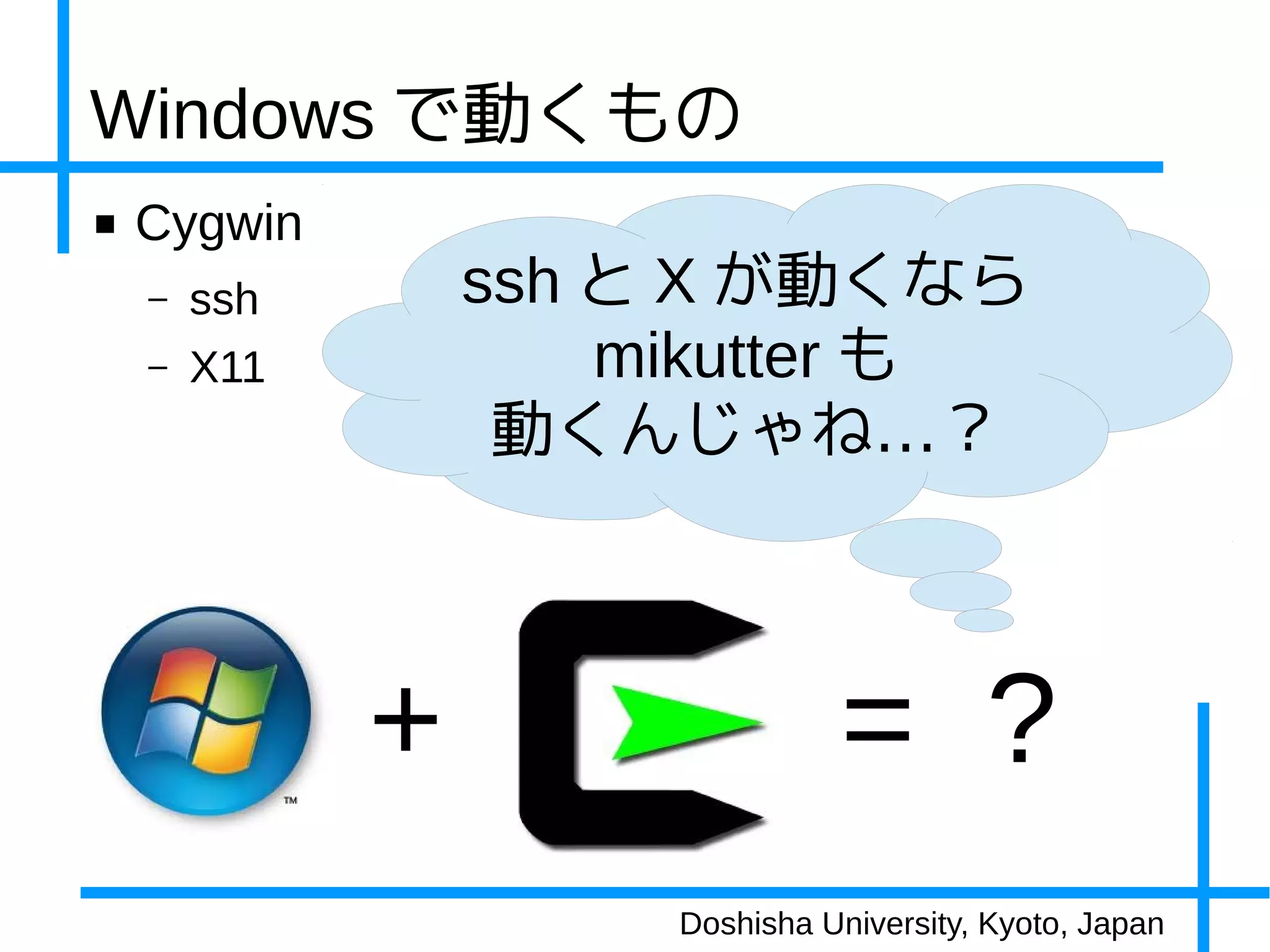 Windows で動くもの

■ Cygwin

– ssh

– X11

ssh と X が動くなら mikutter も 動くんじゃね…？

TM

+ = ？

Doshisha University, Kyoto, Japan